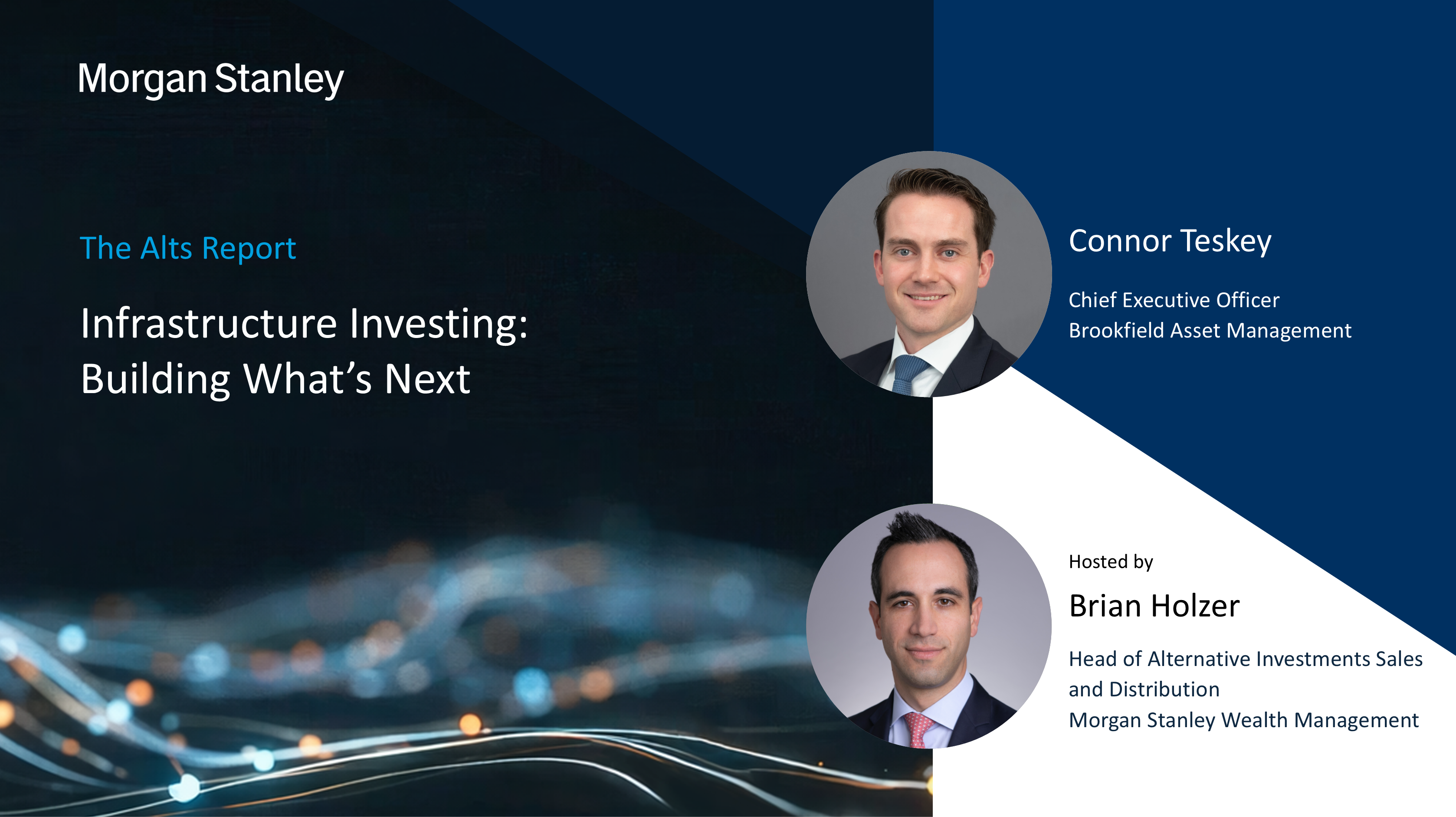 Morgan Stanley

The Alts Report

Infrastructure Investing: Building What’s Next

Connor Teskey

Chief Executive Officer
Brookfield Asset Management

Hosted by

Brian Holzer

Head of Alternative Investments Sales and Distribution
Morgan Stanley Wealth Management